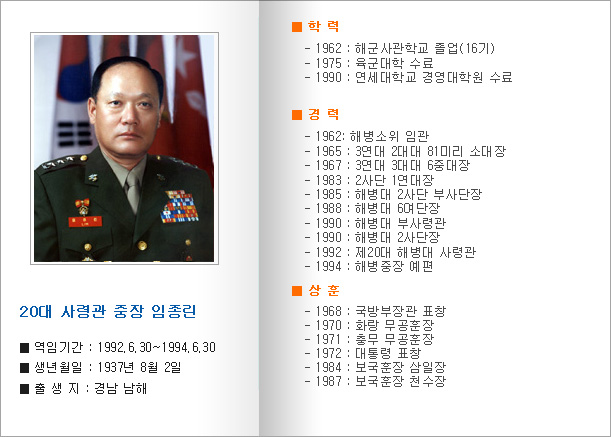 20대 사령관 중장 임종린

■ 역임기간 : 1992.6.30~1994.6.30

■ 생년월일 : 1937년 8월 2일

■ 출 생 지 : 경남 남해

■ 학 력

- 1962 : 해군사관학교 졸업(16기)
- 1975 : 육군대학 수료
- 1990 : 연세대학교 경영대학원 수료

■ 경 력

- 1962: 해병소위 임관
- 1965 : 3연대 2대대 81미리 소대장
- 1967 : 3연대 3대대 6중대장
- 1983 : 2사단 1연대장
- 1985 : 해병대 2사단 부사단장
- 1988 : 해병대 6여단장
- 1990 : 해병대 부사령관
- 1990 : 해병대 2사단장
- 1992 : 제20대 해병대 사령관
- 1994 : 해병중장 예편

■ 상 훈

- 1968 : 국방부장관 표창
- 1970 : 화랑 무공훈장
- 1971 : 충무 무공훈장
- 1972 : 대통령 표창
- 1984 : 보국훈장 삼일장
- 1987 : 보국훈장 천수장